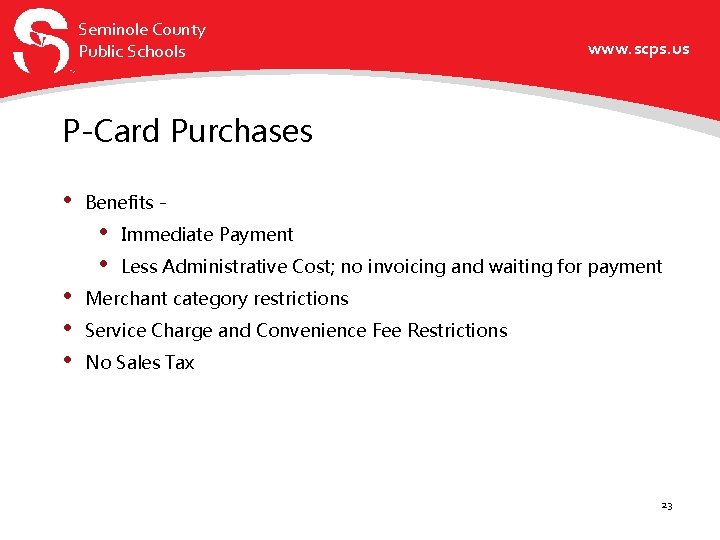 Seminole County
Public Schools

www.scps.us

P-Card Purchases

• Benefits -
• Immediate Payment
• Less Administrative Cost; no invoicing and waiting for payment
• Merchant category restrictions
• Service Charge and Convenience Fee Restrictions
• No Sales Tax

23